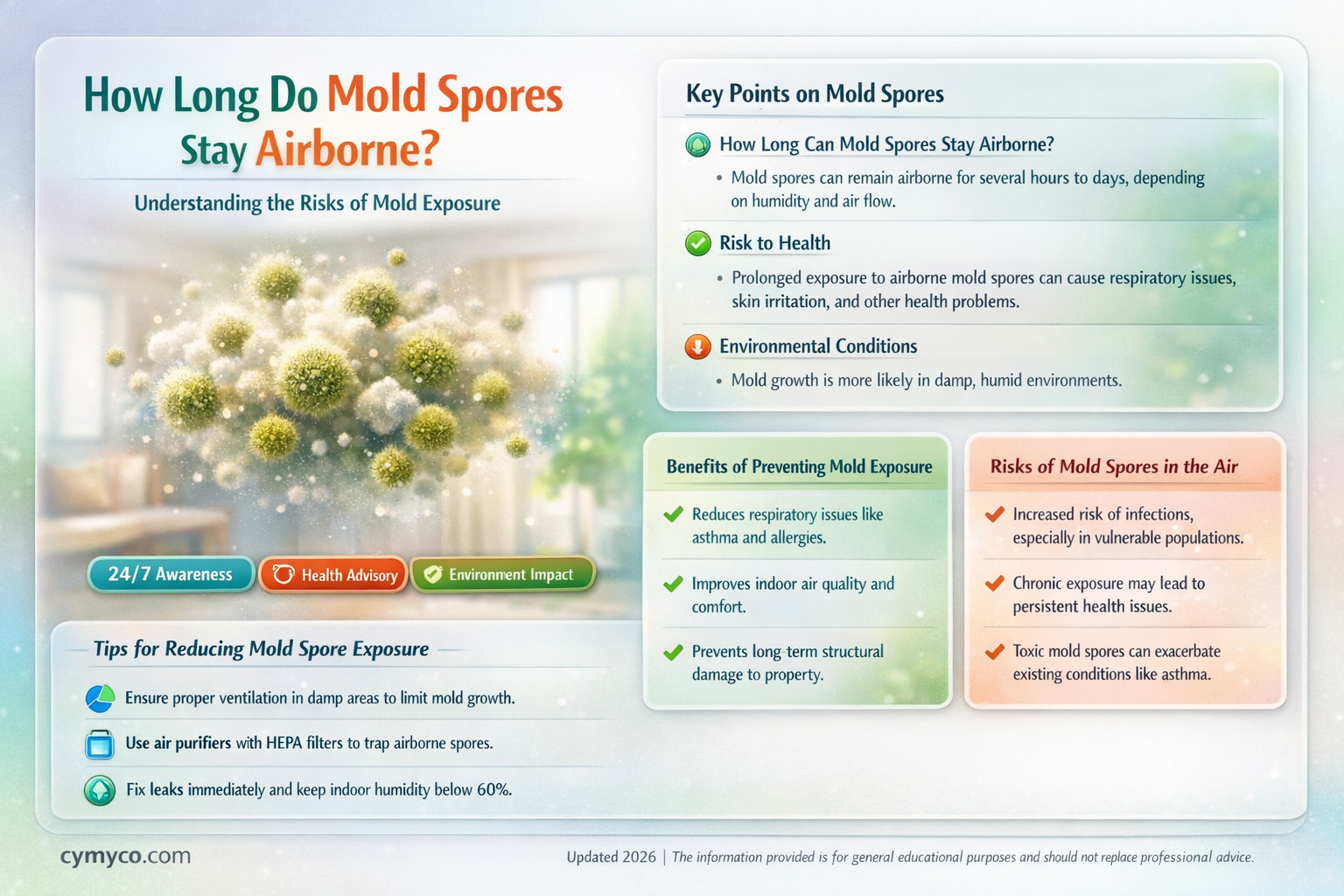 How Long Do Mold Spores Stay Airborne?

Understanding the Risks of Mold Exposure

24/7 Awareness
Health Advisory
Environment Impact

Tips for Reducing Mold Spore Exposure

Ensure proper ventilation in damp areas to limit mold growth.

Use air purifiers with HEPA filters to trap airborne spores.

Fix leaks immediately and keep indoor humidity below 60%.

Key Points on Mold Spores

How Long Can Mold Spores Stay Airborne?

• Mold spores can remain airborne for several hours to days, depending on humidity and air flow.

Risk to Health

• Prolonged exposure to airborne mold spores can cause respiratory issues, skin irritation, and other health problems.

Environmental Conditions

• Mold growth is more likely in damp, humid environments.

Benefits of Preventing Mold Exposure

Reduces respiratory issues like asthma and allergies.

Improves indoor air quality and comfort.

Prevents long-term structural damage to property.

Risks of Mold Spores in the Air

Increased risk of infections, especially in vulnerable populations.

Chronic exposure may lead to persistent health issues.

Toxic mold spores can exacerbate existing conditions like asthma.

cymyco.com

Updated 2026 | The information provided is for general educational purposes and should not replace professional advice.